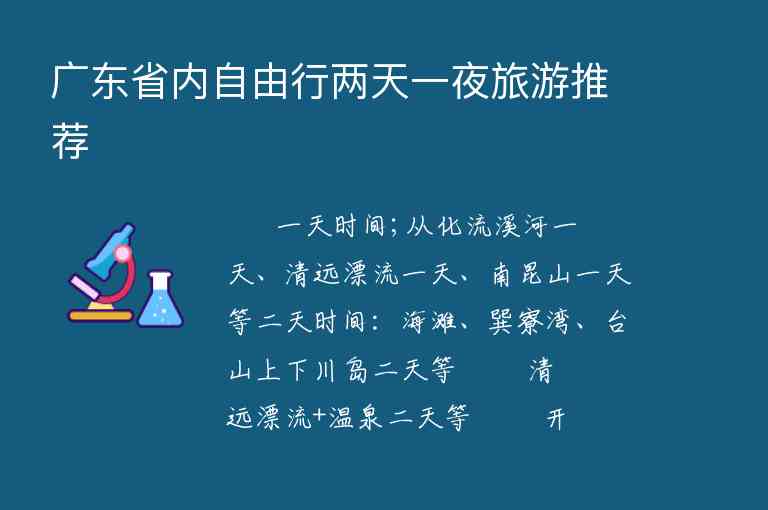 广东省内自由行两天一夜旅游推荐

一天时间；从化流溪河一天、清远漂流一天、南昆山一天等二天时间：海滩、巽寮湾、台山上下川岛二天等　　清远漂流+温泉二天等　　开